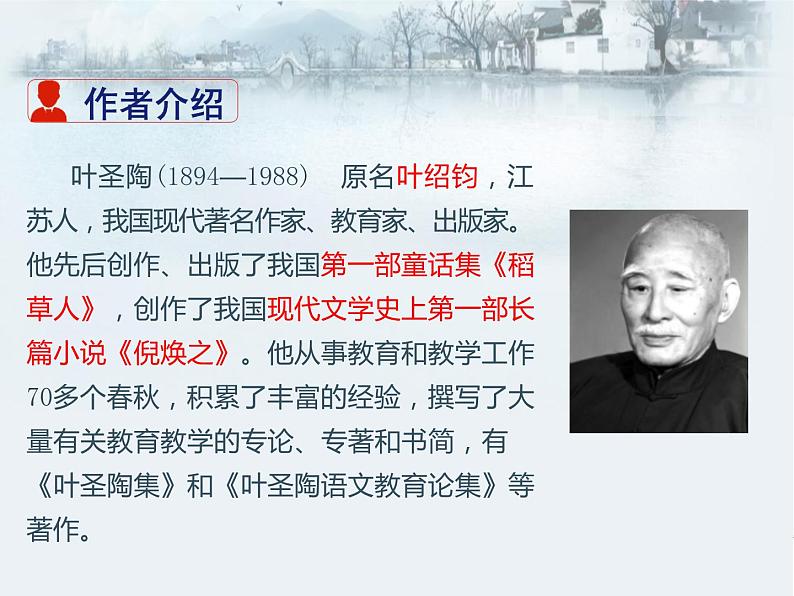 作者介绍

叶圣陶（1894—1988） 原名叶绍钧，江苏人，我国现代著名作家、教育家、出版家。他先后创作、出版了我国第一部童话集《稻草人》，创作了我国现代文学史上第一部长篇小说《倪焕之》。他从事教育和教学工作70多个春秋，积累了丰富的经验，撰写了大量有关教育教学的专论、专著和书简，有《叶圣陶集》和《叶圣陶语文教育论集》等著作。